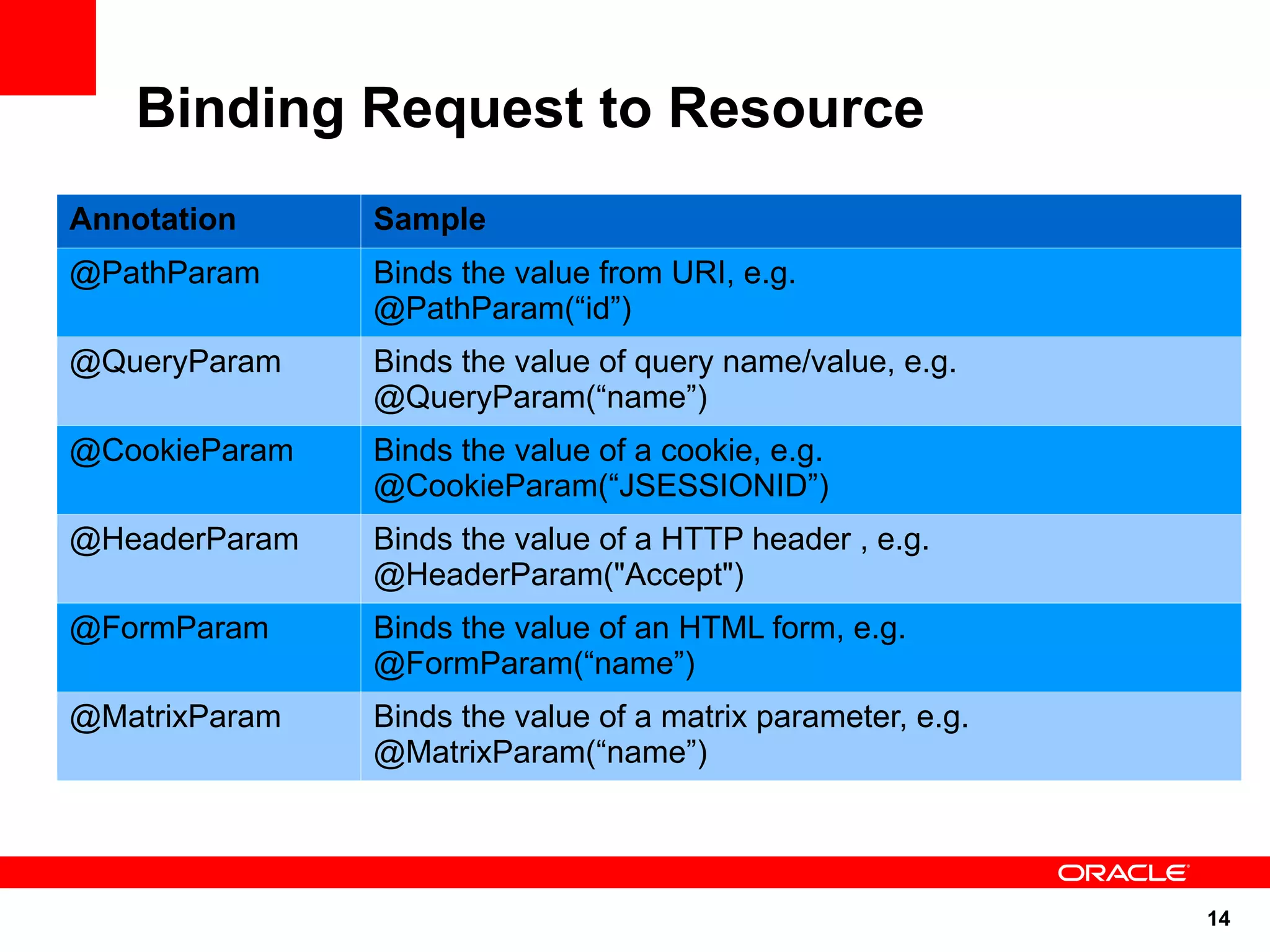 Binding Request to Resource

| Annotation | Sample |
|---|---|
| @PathParam | Binds the value from URI, e.g. @PathParam(“id”) |
| @QueryParam | Binds the value of query name/value, e.g. @QueryParam(“name”) |
| @CookieParam | Binds the value of a cookie, e.g. @CookieParam(“JSESSIONID”) |
| @HeaderParam | Binds the value of a HTTP header , e.g. @HeaderParam("Accept") |
| @FormParam | Binds the value of an HTML form, e.g. @FormParam(“name”) |
| @MatrixParam | Binds the value of a matrix parameter, e.g. @MatrixParam(“name”) |

ORACLE

14